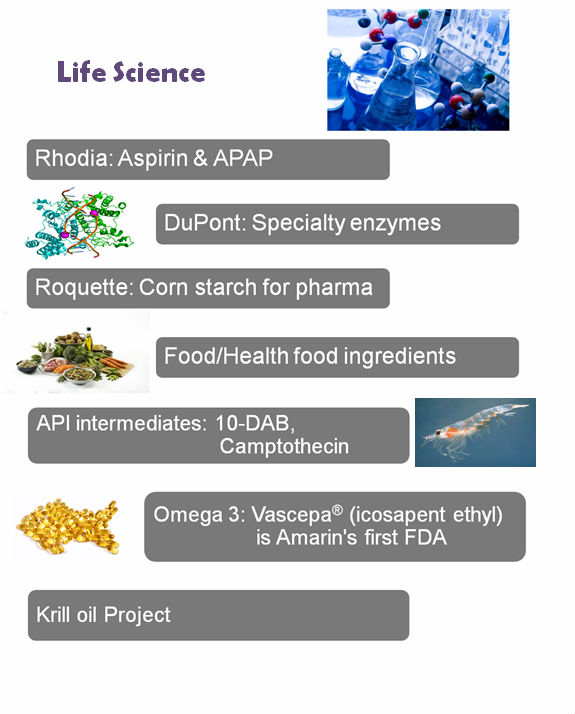 Life Science

Rhodia: Aspirin & APAP

DuPont: Specialty enzymes

Roquette: Corn starch for pharma

Food/Health food ingredients

API intermediates: 10-DAB, Camptothecin

Omega 3: Vascepa® (icosapent ethyl) is Amarin's first FDA

Krill oil Project